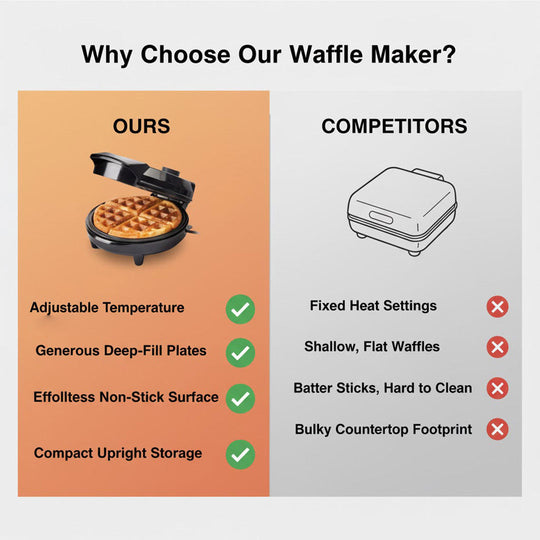 Why Choose Our Waffle Maker?

OURS

Adjustable Temperature

Generous Deep-Fill Plates

Effolltess Non-Stick Surface

Compact Upright Storage

COMPETITORS

Fixed Heat Settings

Shallow, Flat Waffles

Batter Sticks, Hard to Clean

Bulky Countertop Footprint